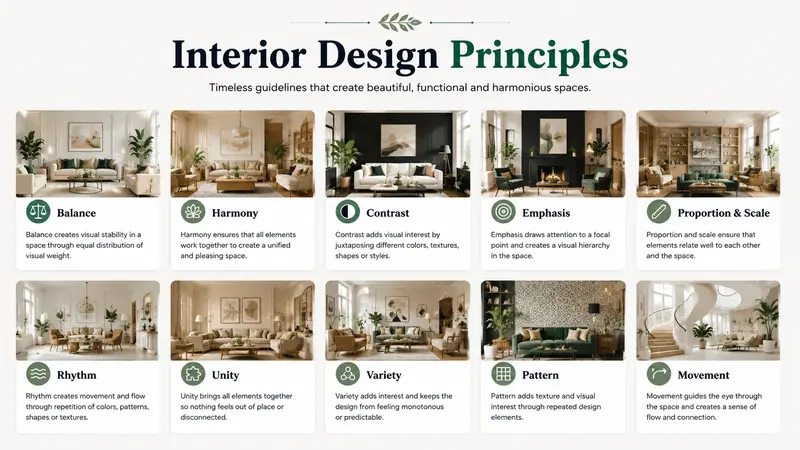 Interior Design Principles

Timeless guidelines that create beautiful, functional and harmonious spaces.

Balance

Balance creates visual stability in a space through equal distribution of visual weight.

Harmony

Harmony ensures that all elements work together to create a unified and pleasing space.

Contrast

Contrast adds visual interest by juxtaposing different colors, textures, shapes or styles.

Emphasis

Emphasis draws attention to a focal point and creates a visual hierarchy in the space.

Proportion & Scale

Proportion and scale ensure that elements relate well to each other and the space.

Rhythm

Rhythm creates movement and flow through repetition of colors, patterns, shapes or textures.

Unity

Unity brings all elements together so nothing feels out of place or disconnected.

Variety

Variety adds interest and keeps the design from feeling monotonous or predictable.

Pattern

Pattern adds texture and visual interest through repeated design elements.

Movement

Movement guides the eye through the space and creates a sense of flow and connection.